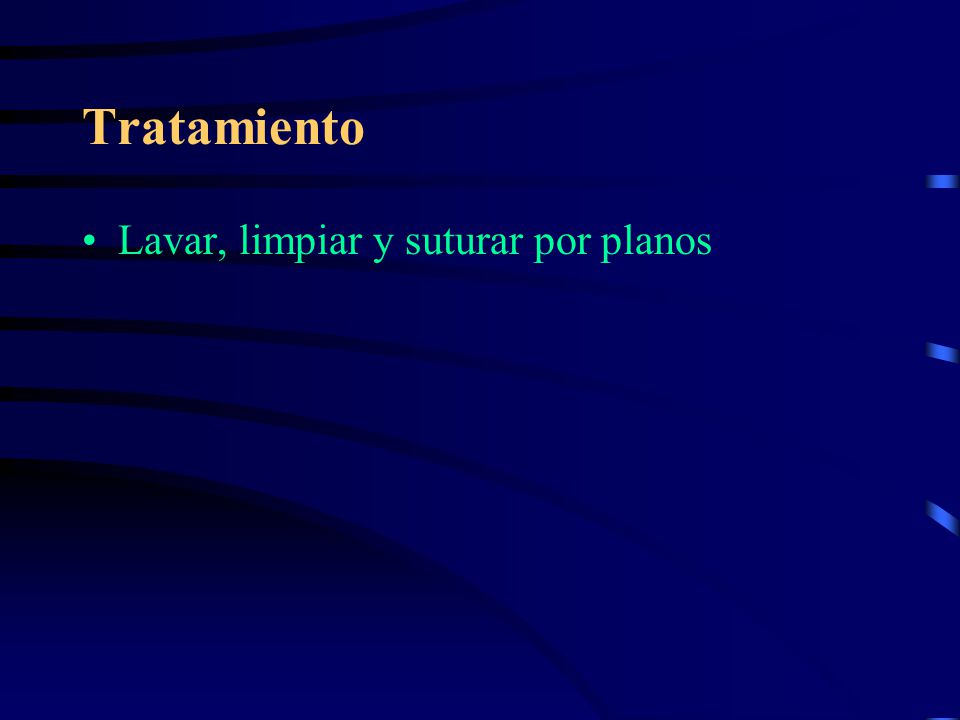 Tratamiento

• Lavar, limpiar y suturar por planos